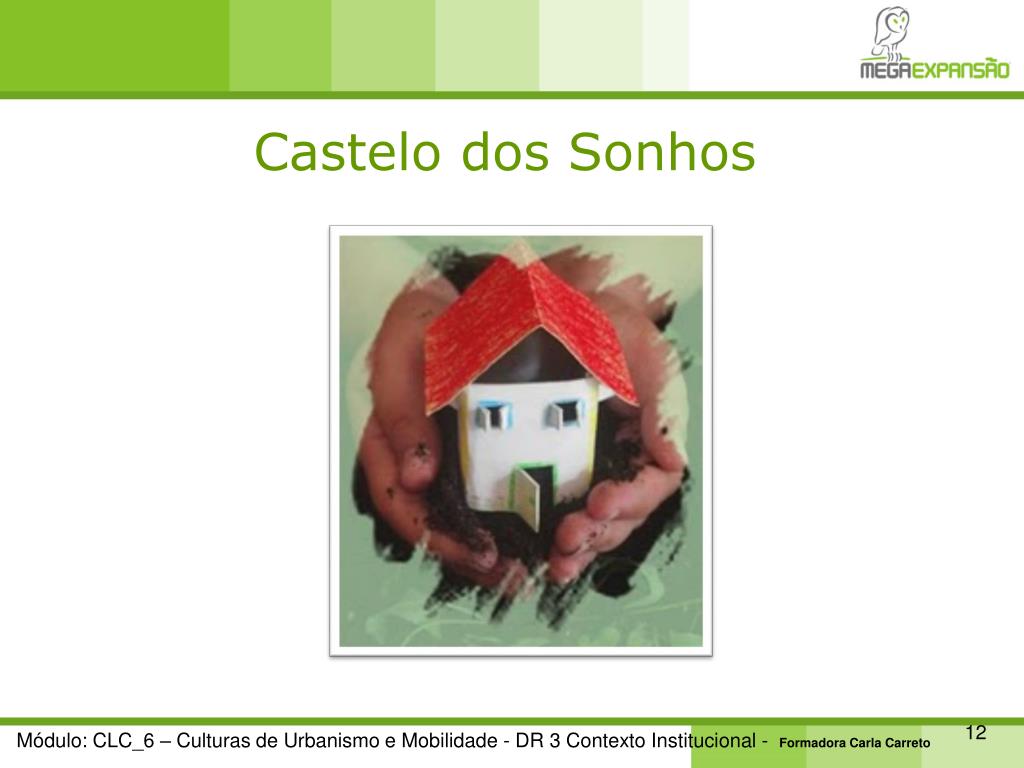 MEGAEXPANSÃO

Castelo dos Sonhos

Módulo: CLC_6 – Culturas de Urbanismo e Mobilidade - DR 3 Contexto Institucional - Formadora Carla Carreto

12